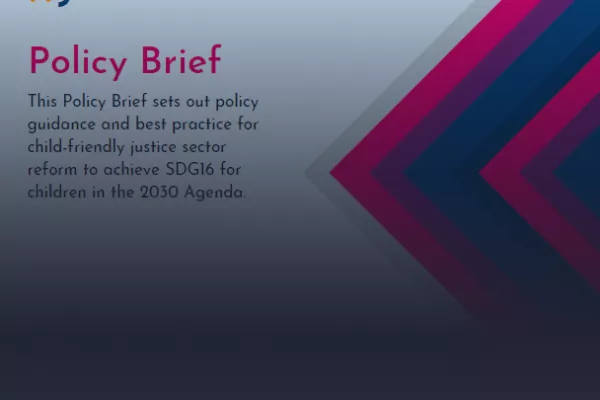 Policy Brief

This Policy Brief sets out policy guidance and best practice for child-friendly justice sector reform to achieve SDG16 for children in the 2030 Agenda.